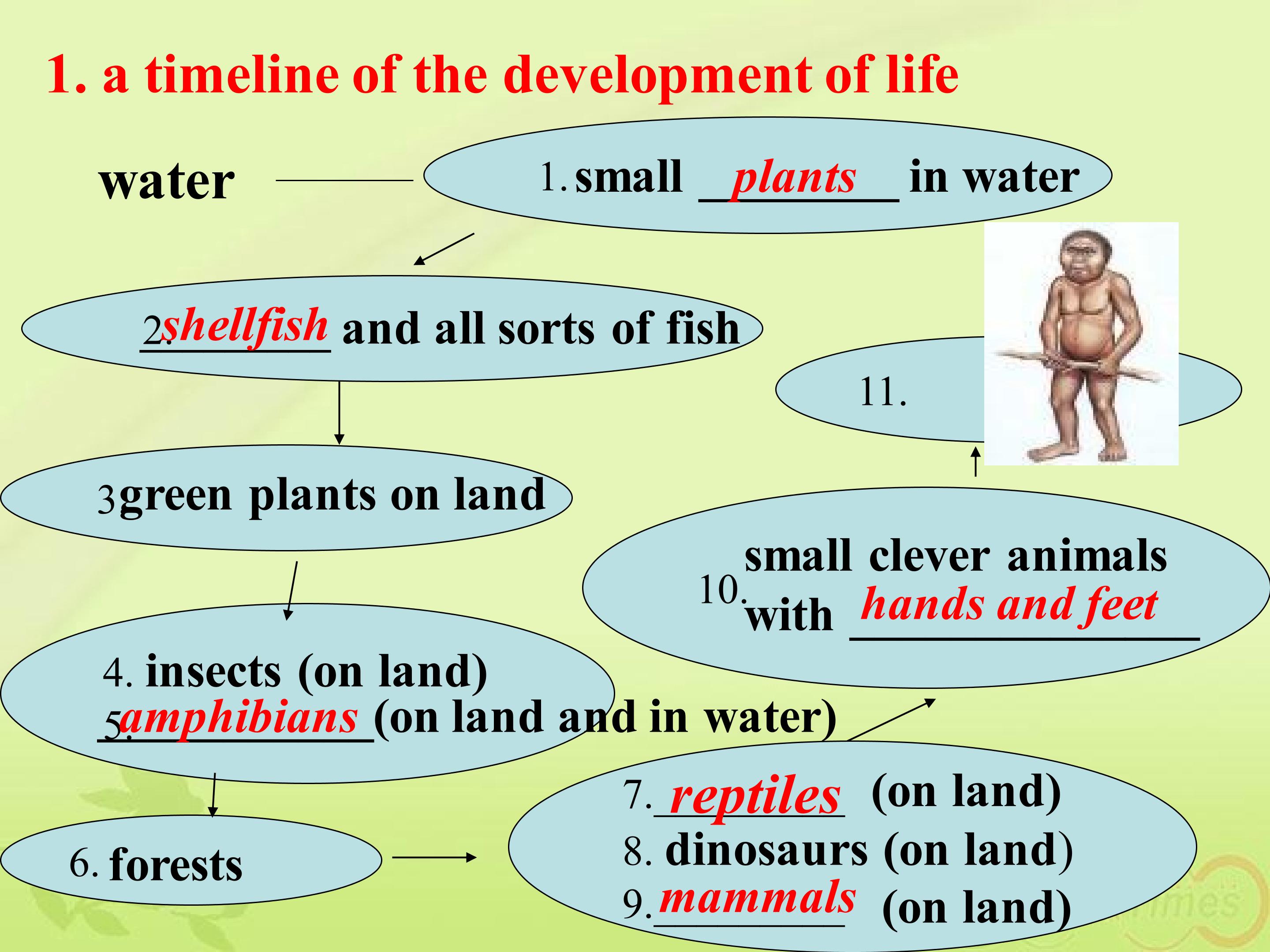 1. a timeline of the development of life

water

1. small plants in water

2. shellfish and all sorts of fish

3 green plants on land

4. insects (on land)
5. amphibians (on land and in water)

6. forests

7. reptiles (on land)
8. dinosaurs (on land)
9. mammals (on land)

10. small clever animals with hands and feet

11.